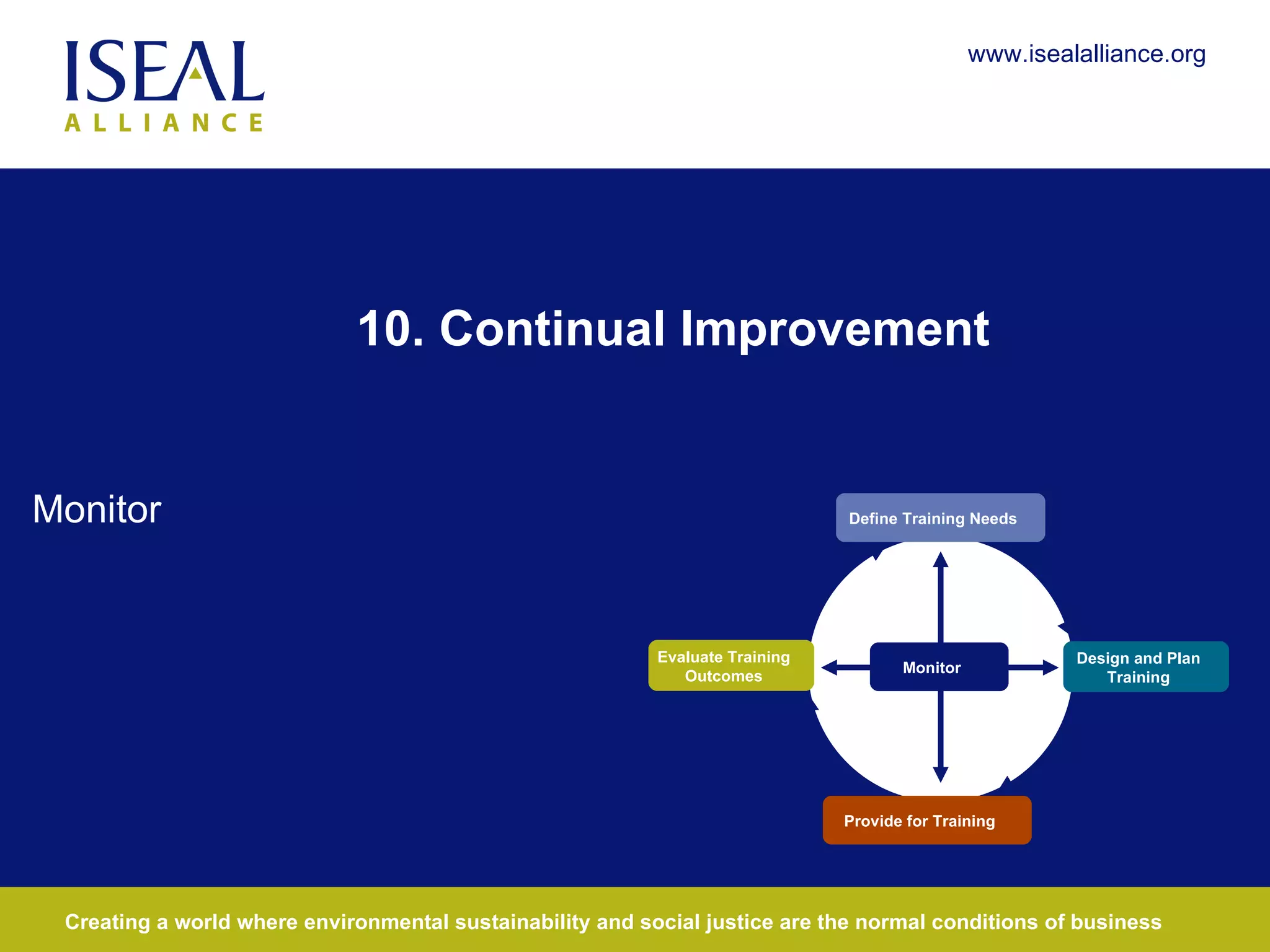 ISEAL ALLIANCE

www.isealalliance.org

10. Continual Improvement

Monitor

Define Training Needs

Evaluate Training Outcomes

Monitor

Design and Plan Training

Provide for Training

Creating a world where environmental sustainability and social justice are the normal conditions of business